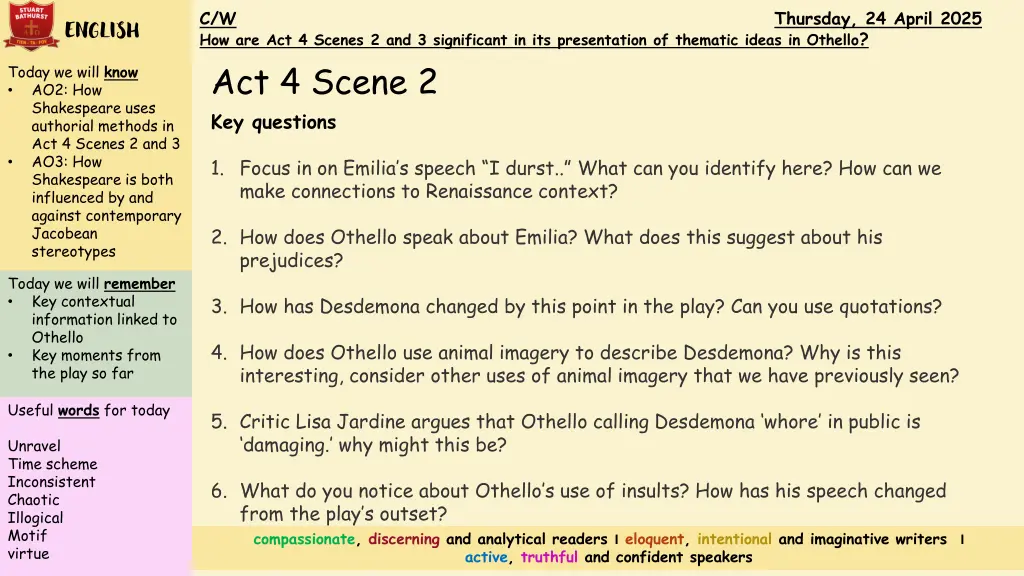 STUART BATHURST

ENGLISH

C/W

Thursday, 24 April 2025

How are Act 4 Scenes 2 and 3 significant in its presentation of thematic ideas in Othello?

Today we will know
• AO2: How Shakespeare uses authorial methods in Act 4 Scenes 2 and 3
• AO3: How Shakespeare is both influenced by and against contemporary Jacobean stereotypes

Today we will remember
• Key contextual information linked to Othello
• Key moments from the play so far

Useful words for today

Unravel
Time scheme
Inconsistent
Chaotic
Illogical
Motif
virtue

Act 4 Scene 2

Key questions

1. Focus in on Emilia's speech "I durst.." What can you identify here? How can we make connections to Renaissance context?

2. How does Othello speak about Emilia? What does this suggest about his prejudices?

3. How has Desdemona changed by this point in the play? Can you use quotations?

4. How does Othello use animal imagery to describe Desdemona? Why is this interesting, consider other uses of animal imagery that we have previously seen?

5. Critic Lisa Jardine argues that Othello calling Desdemona 'whore' in public is 'damaging.' why might this be?

6. What do you notice about Othello's use of insults? How has his speech changed from the play's outset?

compassionate, discerning and analytical readers I eloquent, intentional and imaginative writers I active, truthful and confident speakers